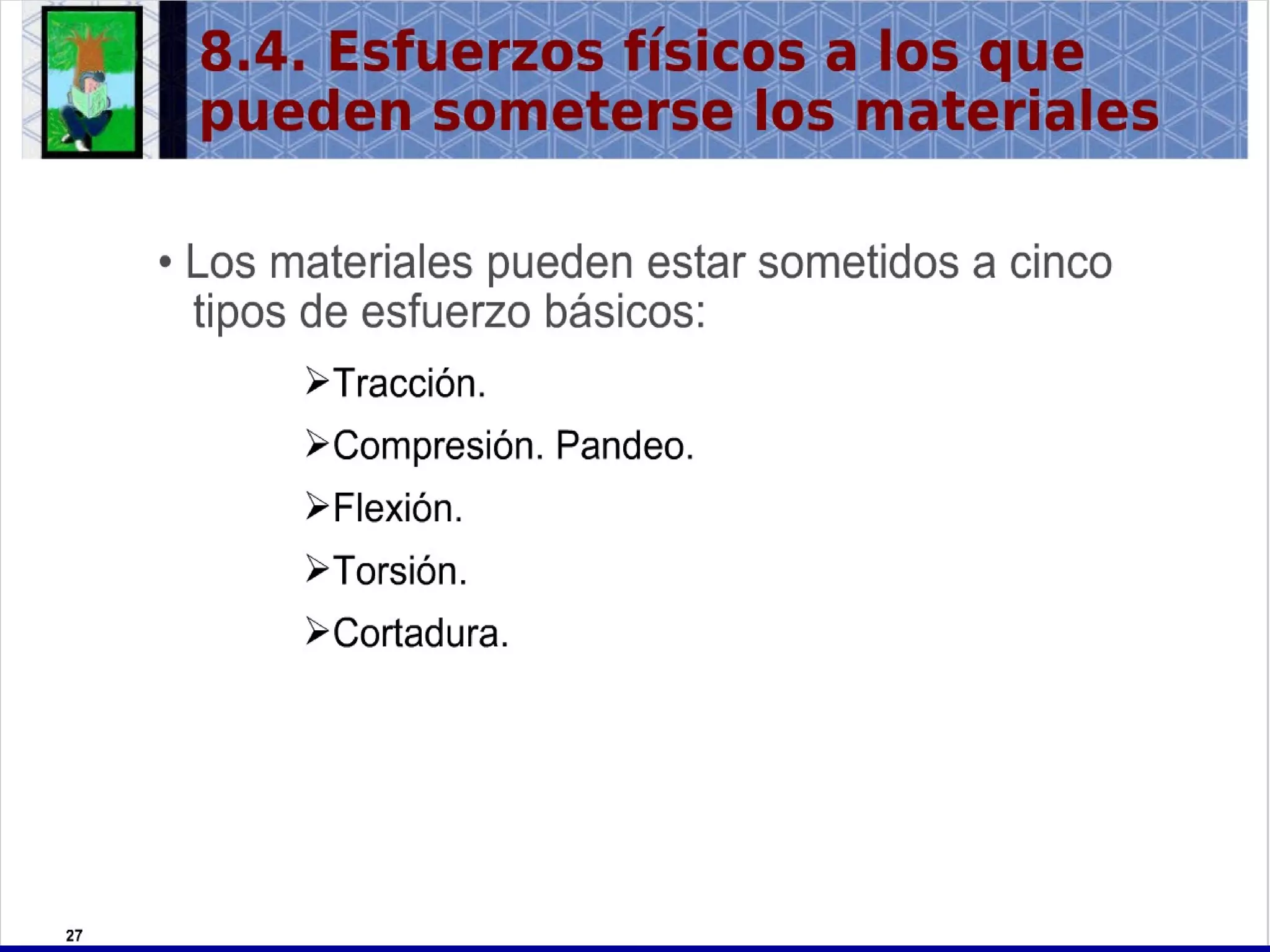 8.4. Esfuerzos físicos a los que pueden someterse los materiales

• Los materiales pueden estar sometidos a cinco tipos de esfuerzo básicos:

➢Tracción.

➢Compresión. Pandeo.

➢Flexión.

➢Torsión.

➢Cortadura.

27